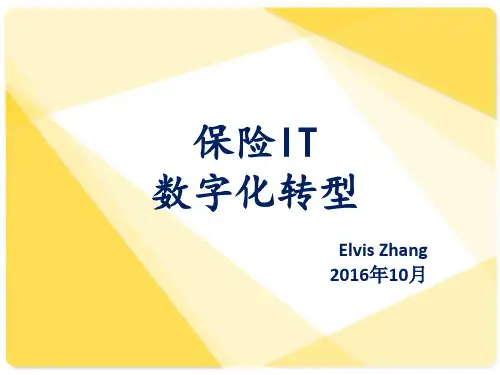 保险IT
数字化转型

Elvis Zhang
2016年10月